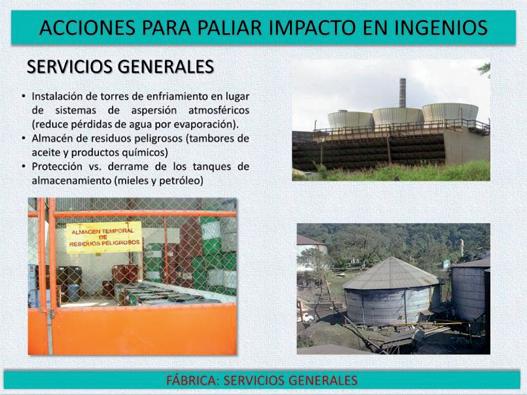 ACCIONES PARA PALIAR IMPACTO EN INGENIOS

SERVICIOS GENERALES

• Instalación de torres de enfriamiento en lugar de sistemas de aspersión atmosféricos (reduce pérdidas de agua por evaporación).
• Almacén de residuos peligrosos (tambores de aceite y productos químicos)
• Protección vs. derrame de los tanques de almacenamiento (mieles y petróleo)

ALMACEN TEMPORAL DE RESIDUOS PELIGROSOS

FÁBRICA: SERVICIOS GENERALES